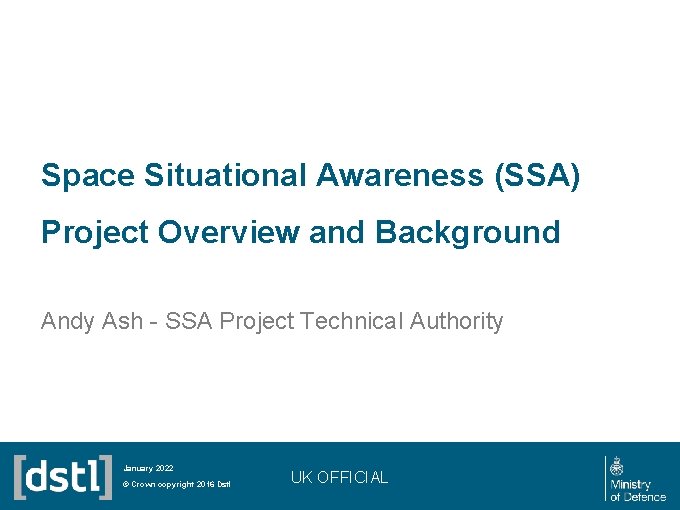 Space Situational Awareness (SSA)

Project Overview and Background

Andy Ash - SSA Project Technical Authority

[dstl]

January 2022

© Crown copyright 2016 Dstl

UK OFFICIAL

Ministry of Defence